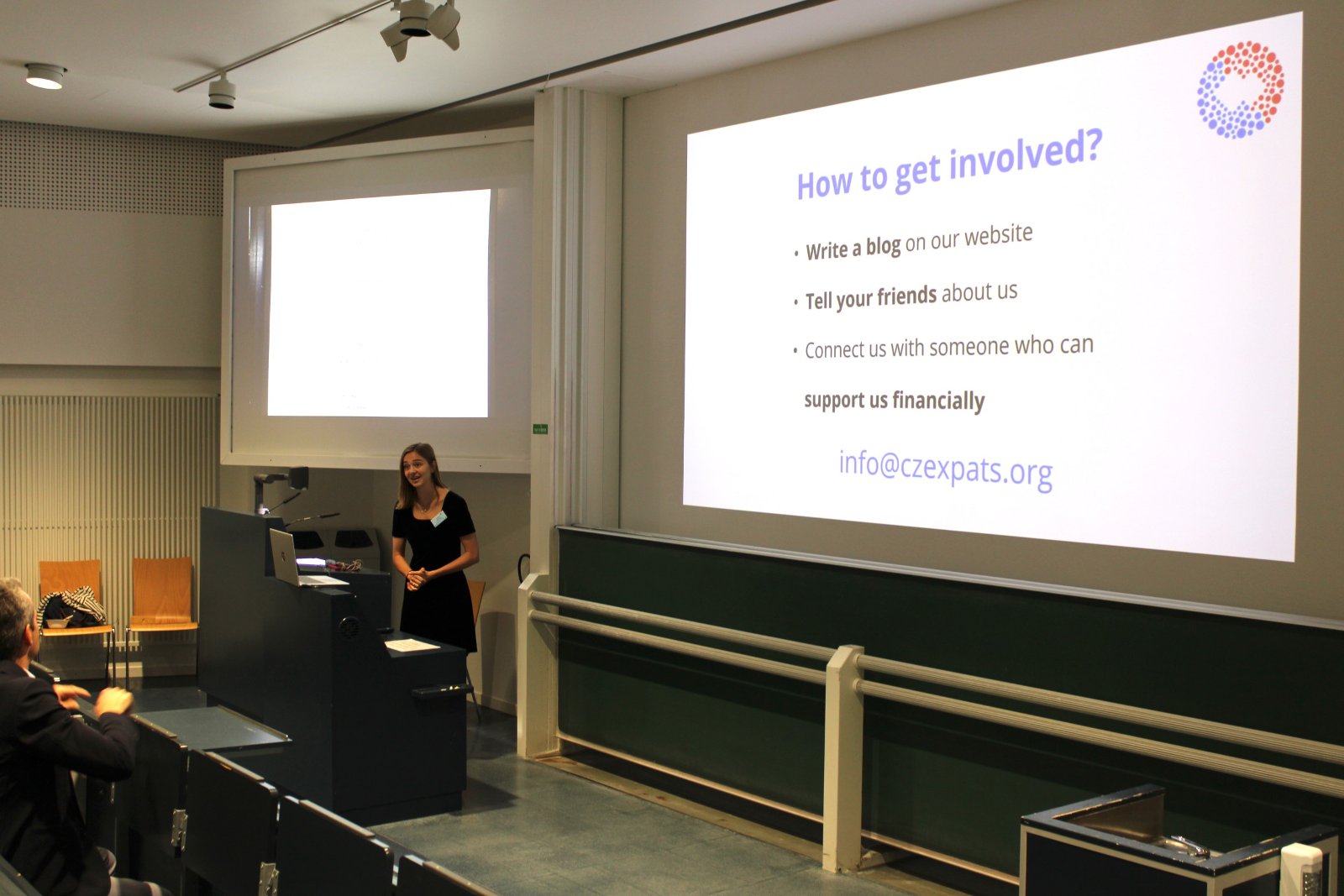 How to get involved?

• Write a blog on our website

• Tell your friends about us

• Connect us with someone who can support us financially

info@czexpats.org